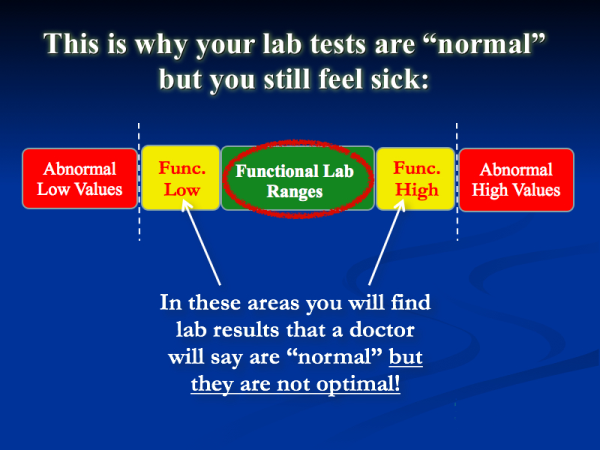 This is why your lab tests are “normal” but you still feel sick:

Abnormal Low Values

Func. Low

Functional Lab Ranges

Func. High

Abnormal High Values

In these areas you will find lab results that a doctor will say are “normal” but they are not optimal!